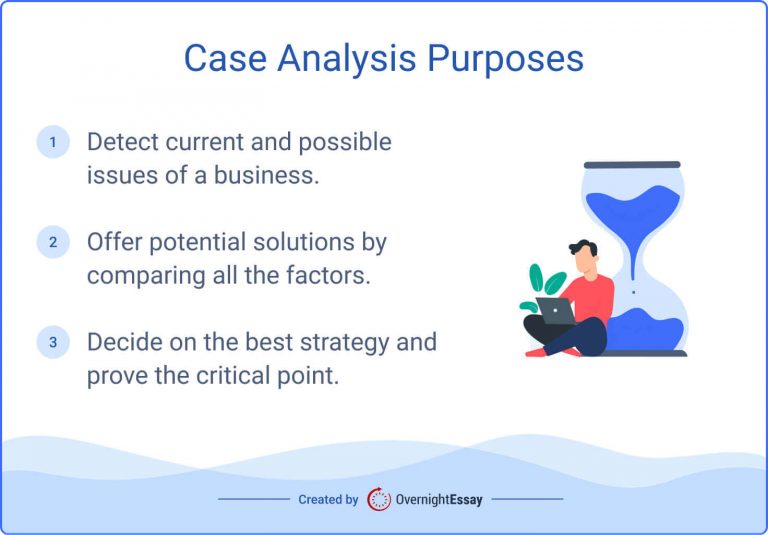 Case Analysis Purposes

1 Detect current and possible issues of a business.

2 Offer potential solutions by comparing all the factors.

3 Decide on the best strategy and prove the critical point.

Created by OvernightEssay